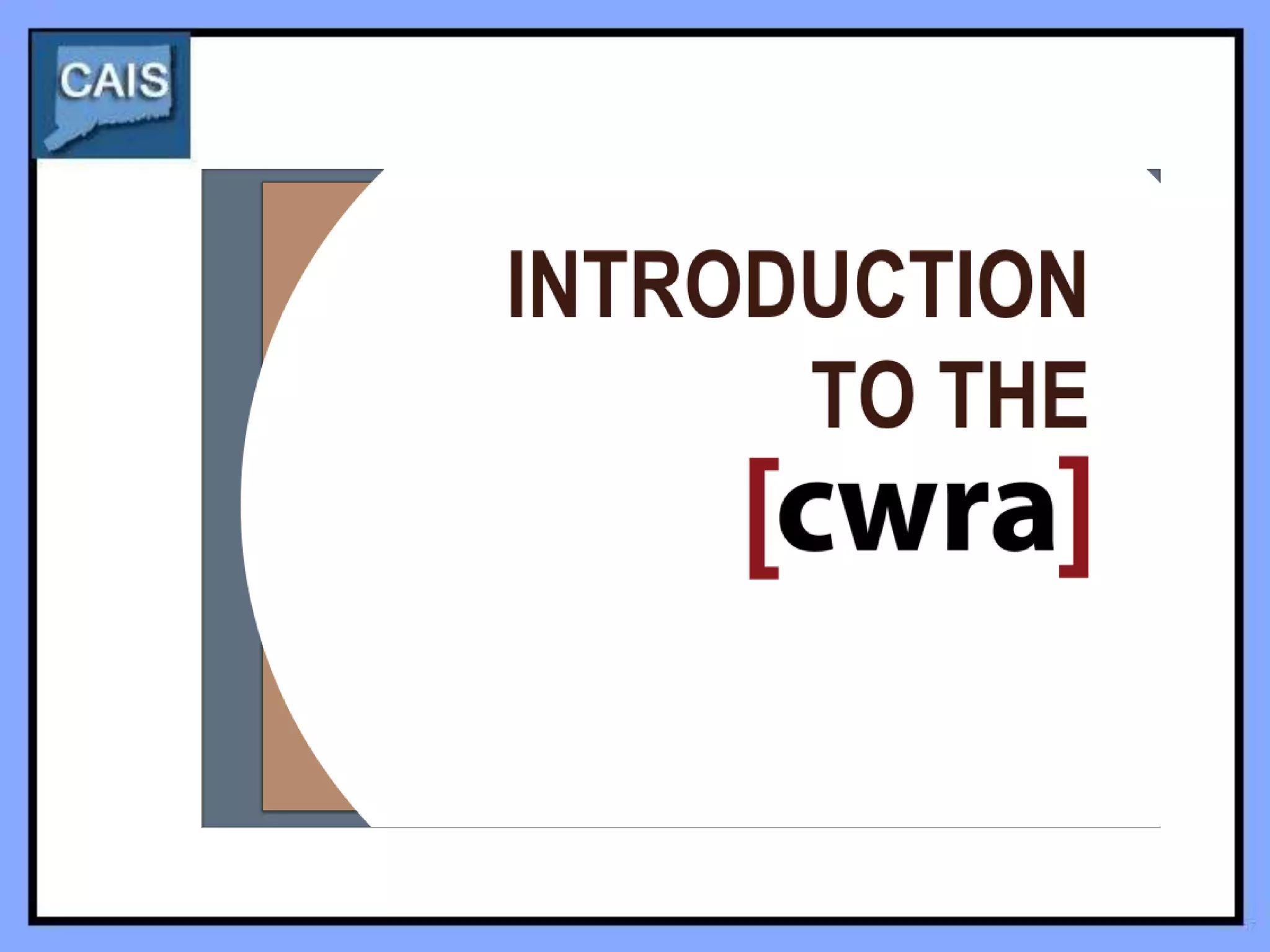 CAIS

INTRODUCTION TO THE

[cwra]